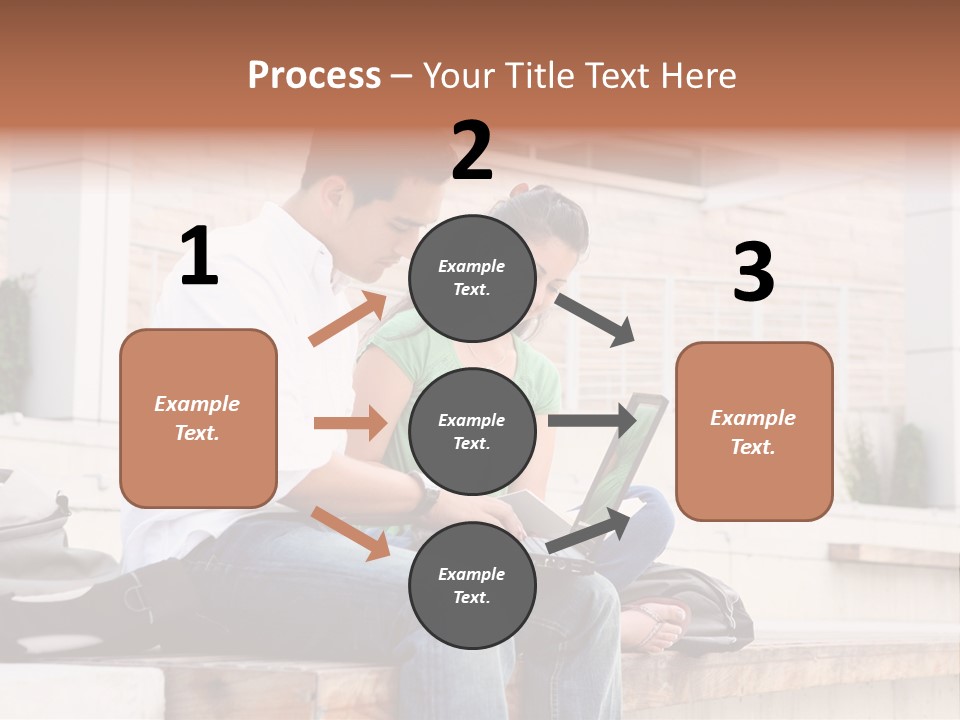 Process – Your Title Text Here

1

Example Text.

2

Example Text.

Example Text.

Example Text.

3

Example Text.